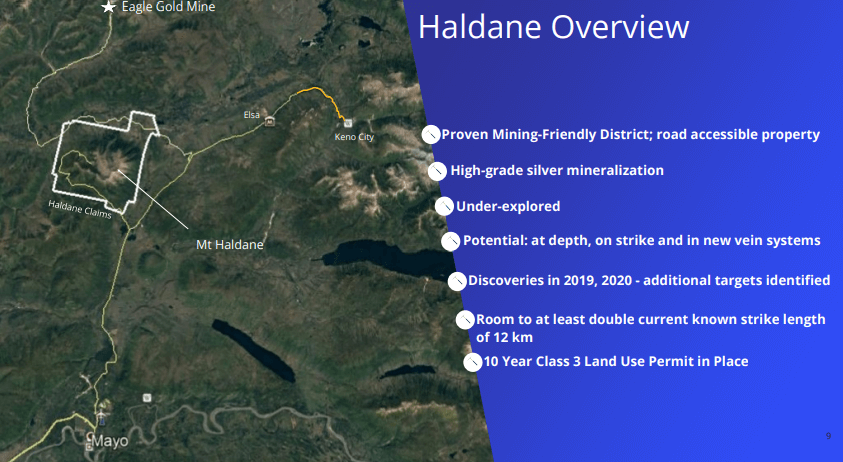 Eagle Gold Mine

Elsa

Keno City

Haldane Claims

Mt Haldane

Mayo

Haldane Overview

Proven Mining-Friendly District; road accessible property

High-grade silver mineralization

Under-explored

Potential: at depth, on strike and in new vein systems

Discoveries in 2019, 2020 - additional targets identified

Room to at least double current known strike length of 12 km

10 Year Class 3 Land Use Permit in Place

9